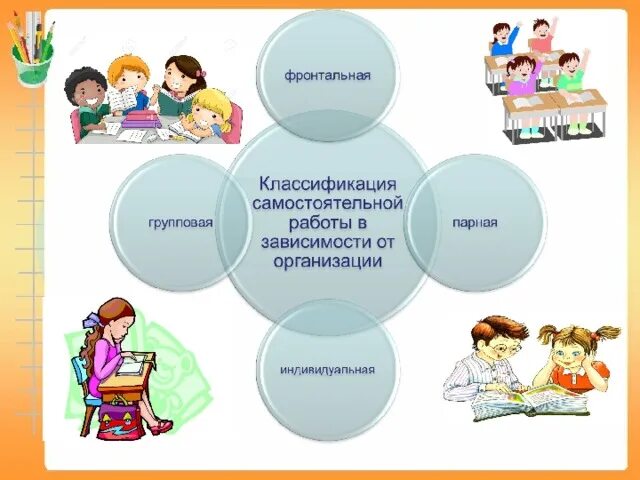 фронтальная

групповая

Классификация самостоятельной работы в зависимости от организации

парная

индивидуальная